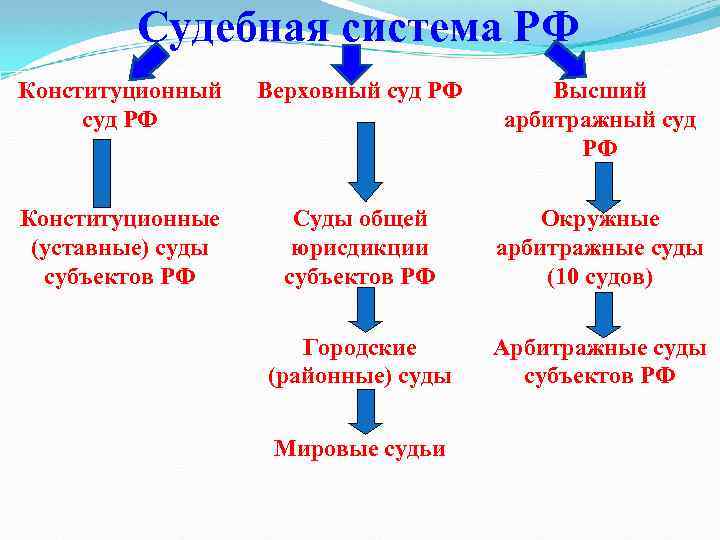 Судебная система РФ

Конституционный суд РФ

Конституционные (уставные) суды субъектов РФ

Верховный суд РФ

Суды общей юрисдикции субъектов РФ

Городские (районные) суды

Мировые судьи

Высший арбитражный суд РФ

Окружные арбитражные суды (10 судов)

Арбитражные суды субъектов РФ